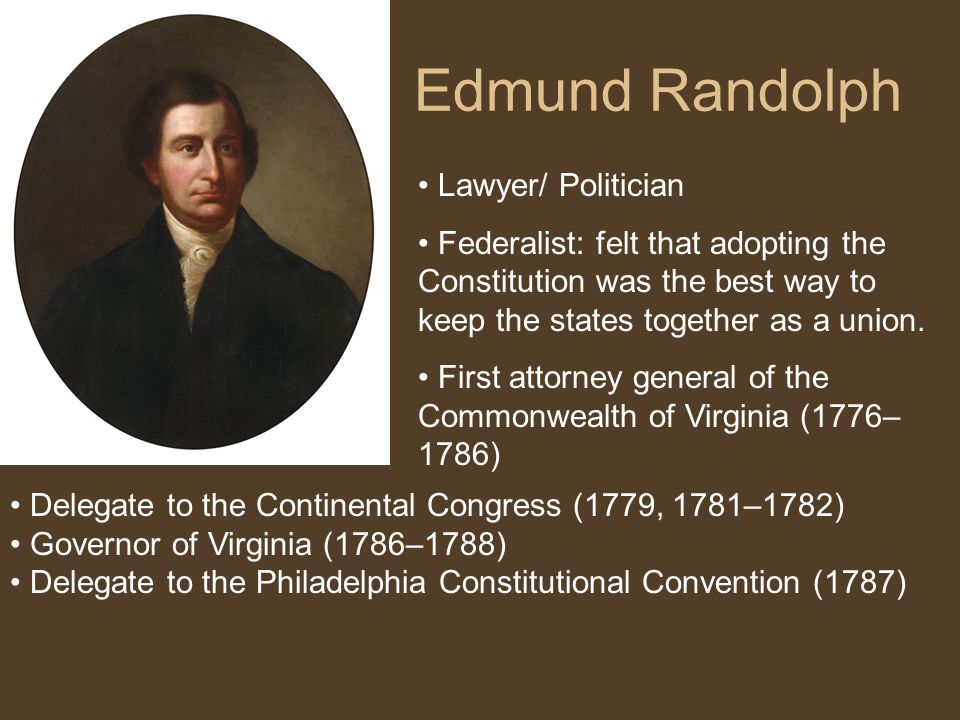 Edmund Randolph

• Lawyer/ Politician

• Federalist: felt that adopting the Constitution was the best way to keep the states together as a union.

• First attorney general of the Commonwealth of Virginia (1776–1786)

• Delegate to the Continental Congress (1779, 1781–1782)
• Governor of Virginia (1786–1788)
• Delegate to the Philadelphia Constitutional Convention (1787)